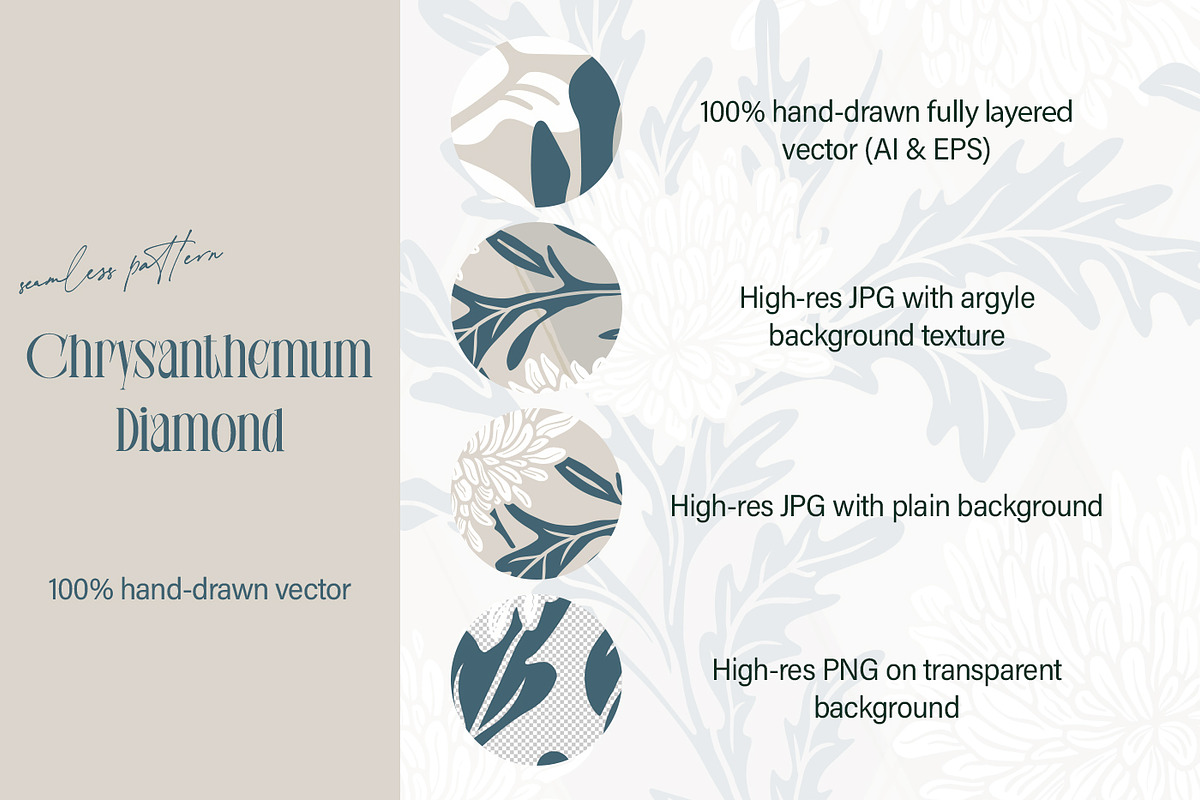 seamless pattern

Chrysanthemum Diamond

100% hand-drawn vector

100% hand-drawn fully layered vector (AI & EPS)

High-res JPG with argyle background texture

High-res JPG with plain background

High-res PNG on transparent background